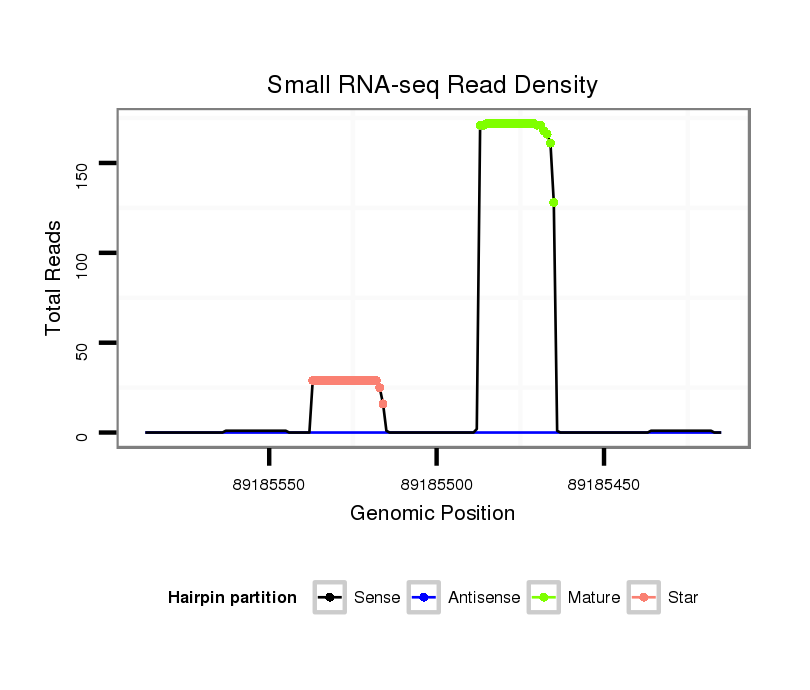 Small RNA-seq Read Density

Total Reads

150
100
50
0

89185550
89185500
89185450

Genomic Position

Hairpin partition
Sense
Antisense
Mature
Star